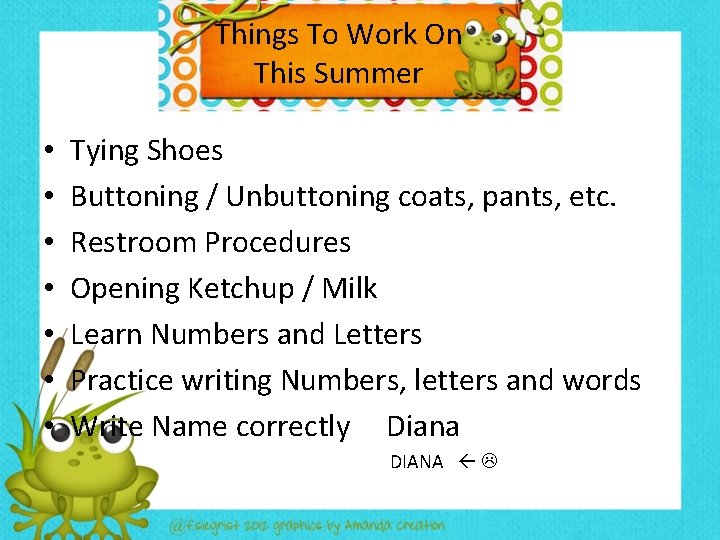 Things To Work On
This Summer

• Tying Shoes
• Buttoning / Unbuttoning coats, pants, etc.
• Restroom Procedures
• Opening Ketchup / Milk
• Learn Numbers and Letters
• Practice writing Numbers, letters and words
• Write Name correctly Diana

DIANA ← ☹

@fsiegrist 2012 graphics by Amanda creation